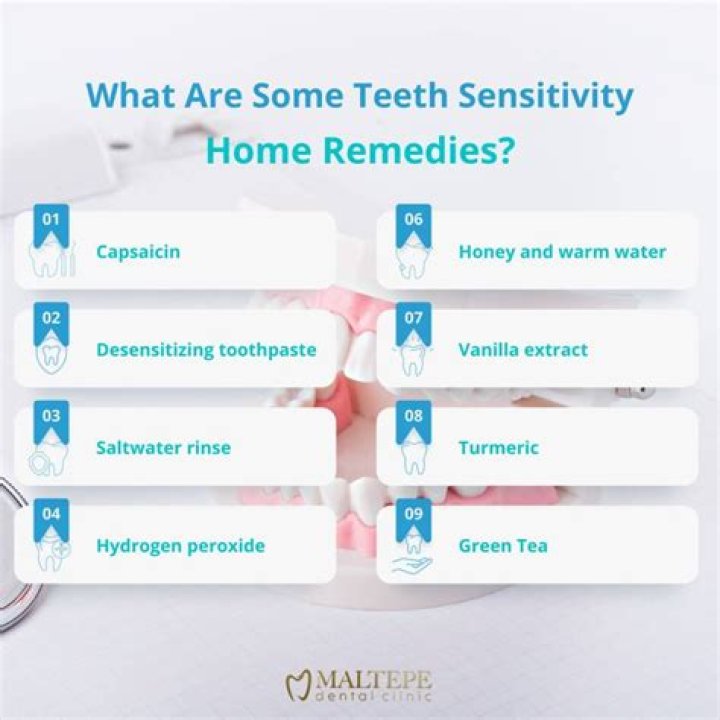 What Are Some Teeth Sensitivity Home Remedies?

01
Capsaicin

02
Desensitizing toothpaste

03
Saltwater rinse

04
Hydrogen peroxide

06
Honey and warm water

07
Vanilla extract

08
Turmeric

09
Green Tea

MALTEPE
dental clinic